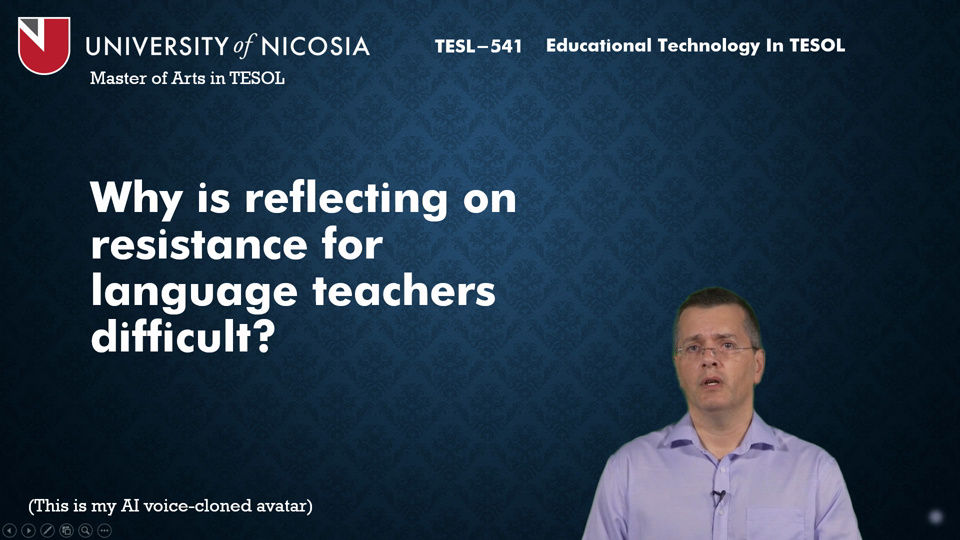 UNIVERSITY of NICOSIA
Master of Arts in TESOL

TESL–541 Educational Technology In TESOL

Why is reflecting on resistance for language teachers difficult?

(This is my AI voice-cloned avatar)